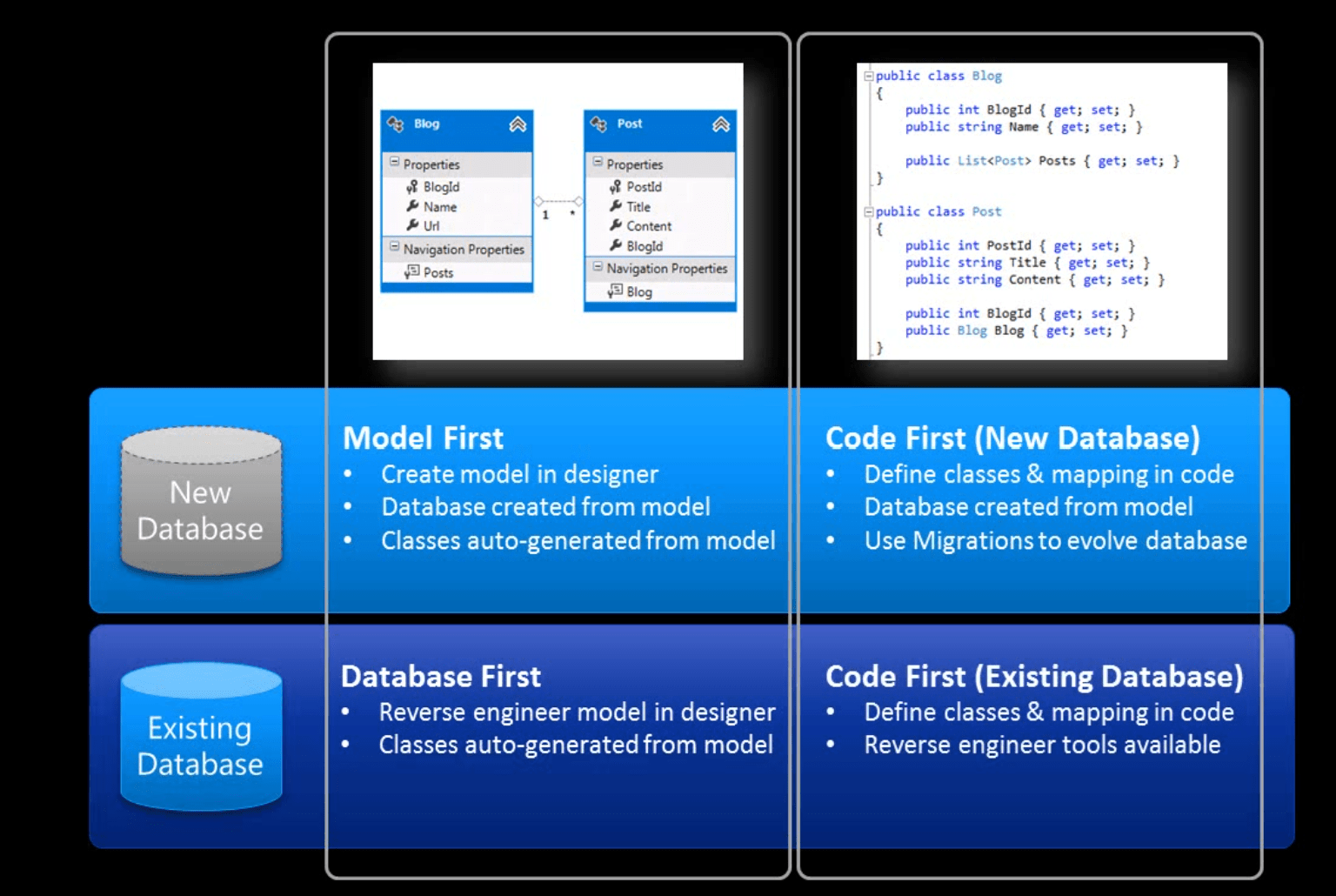 Blog
Properties
BlogId
Name
Url
Navigation Properties
Posts

1 *

Post
Properties
PostId
Title
Content
BlogId
Navigation Properties
Blog

public class Blog
{
public int BlogId { get; set; }
public string Name { get; set; }

public List<Post> Posts { get; set; }
}

public class Post
{
public int PostId { get; set; }
public string Title { get; set; }
public string Content { get; set; }

public int BlogId { get; set; }
public Blog Blog { get; set; }
}

New Database

Model First
• Create model in designer
• Database created from model
• Classes auto-generated from model

Code First (New Database)
• Define classes & mapping in code
• Database created from model
• Use Migrations to evolve database

Existing Database

Database First
• Reverse engineer model in designer
• Classes auto-generated from model

Code First (Existing Database)
• Define classes & mapping in code
• Reverse engineer tools available